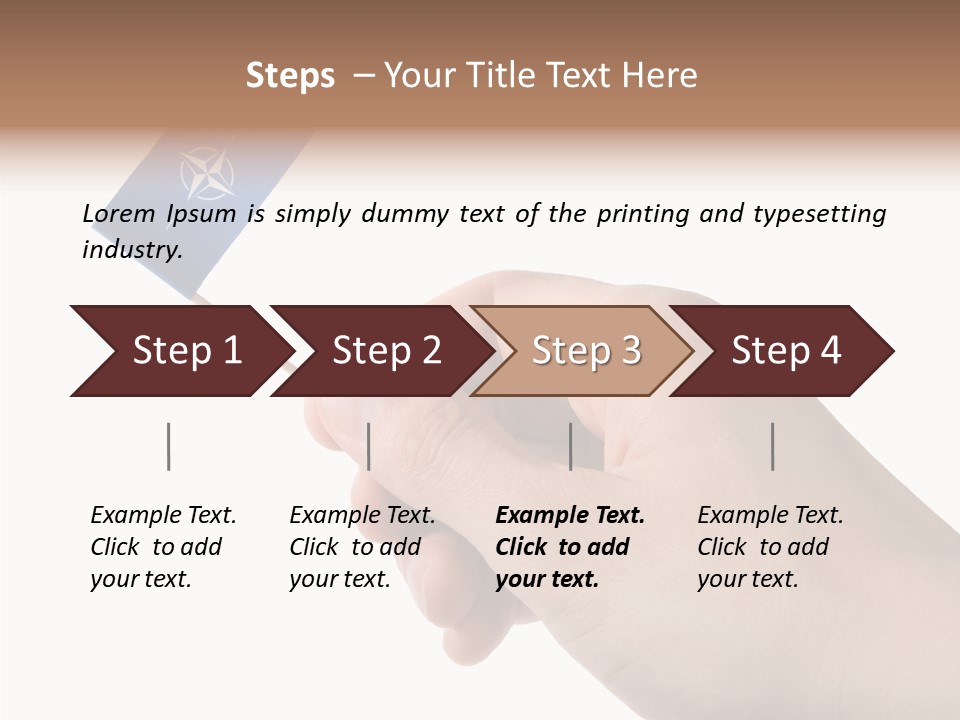 Steps – Your Title Text Here

Lorem Ipsum is simply dummy text of the printing and typesetting industry.

Step 1

Step 2

Step 3

Step 4

Example Text. Click to add your text.

Example Text. Click to add your text.

Example Text. Click to add your text.

Example Text. Click to add your text.